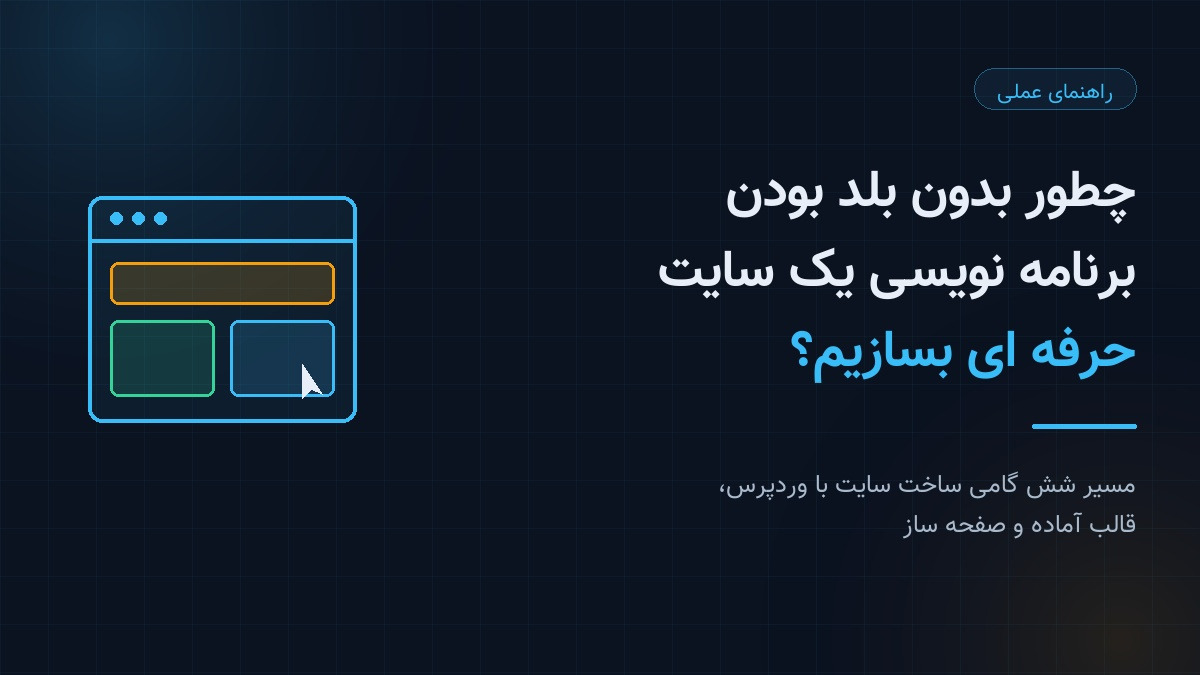 راهنمای عملی

چطور بدون بلد بودن برنامه نویسی یک سایت حرفه ای بسازیم؟

مسیر شش گامی ساخت سایت با وردپرس، قالب آماده و صفحه ساز